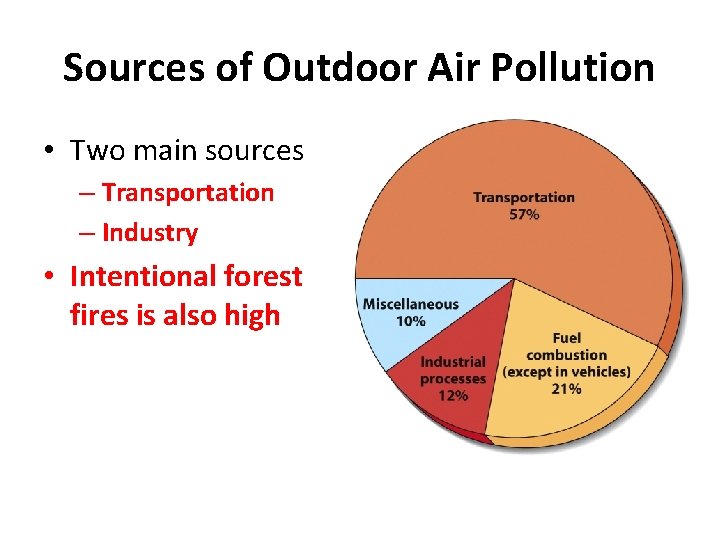 Sources of Outdoor Air Pollution

• Two main sources
– Transportation
– Industry
• Intentional forest fires is also high

Transportation
57%

Miscellaneous
10%

Industrial processes
12%

Fuel combustion (except in vehicles)
21%